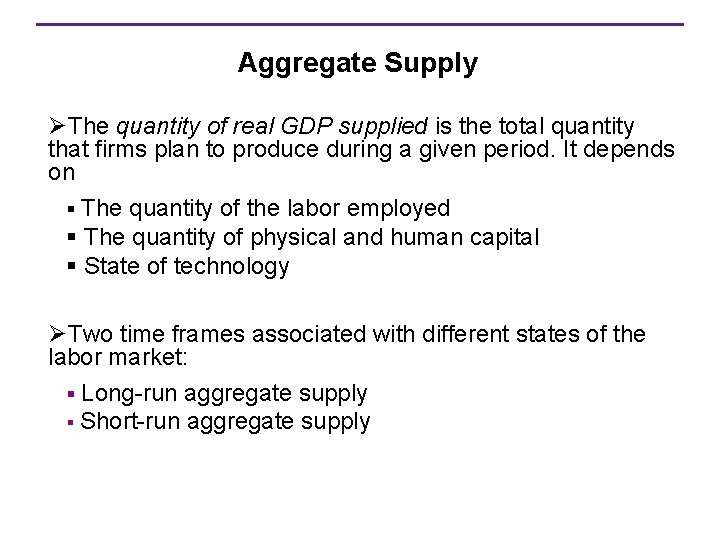 Aggregate Supply

➢The quantity of real GDP supplied is the total quantity that firms plan to produce during a given period. It depends on

▪ The quantity of the labor employed
▪ The quantity of physical and human capital
▪ State of technology

➢Two time frames associated with different states of the labor market:

▪ Long-run aggregate supply
▪ Short-run aggregate supply